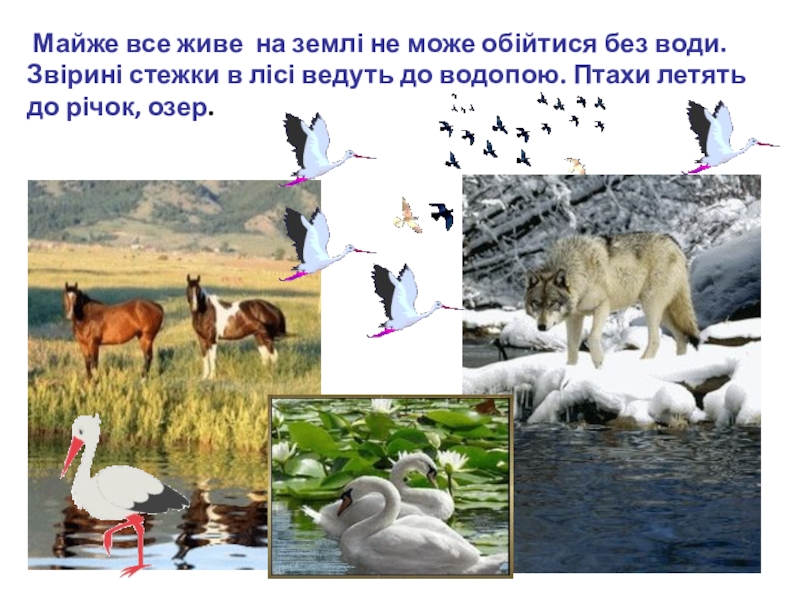 Майже все живе на землі не може обійтися без води. Звірині стежки в лісі ведуть до водопою. Птахи летять до річок, озер.